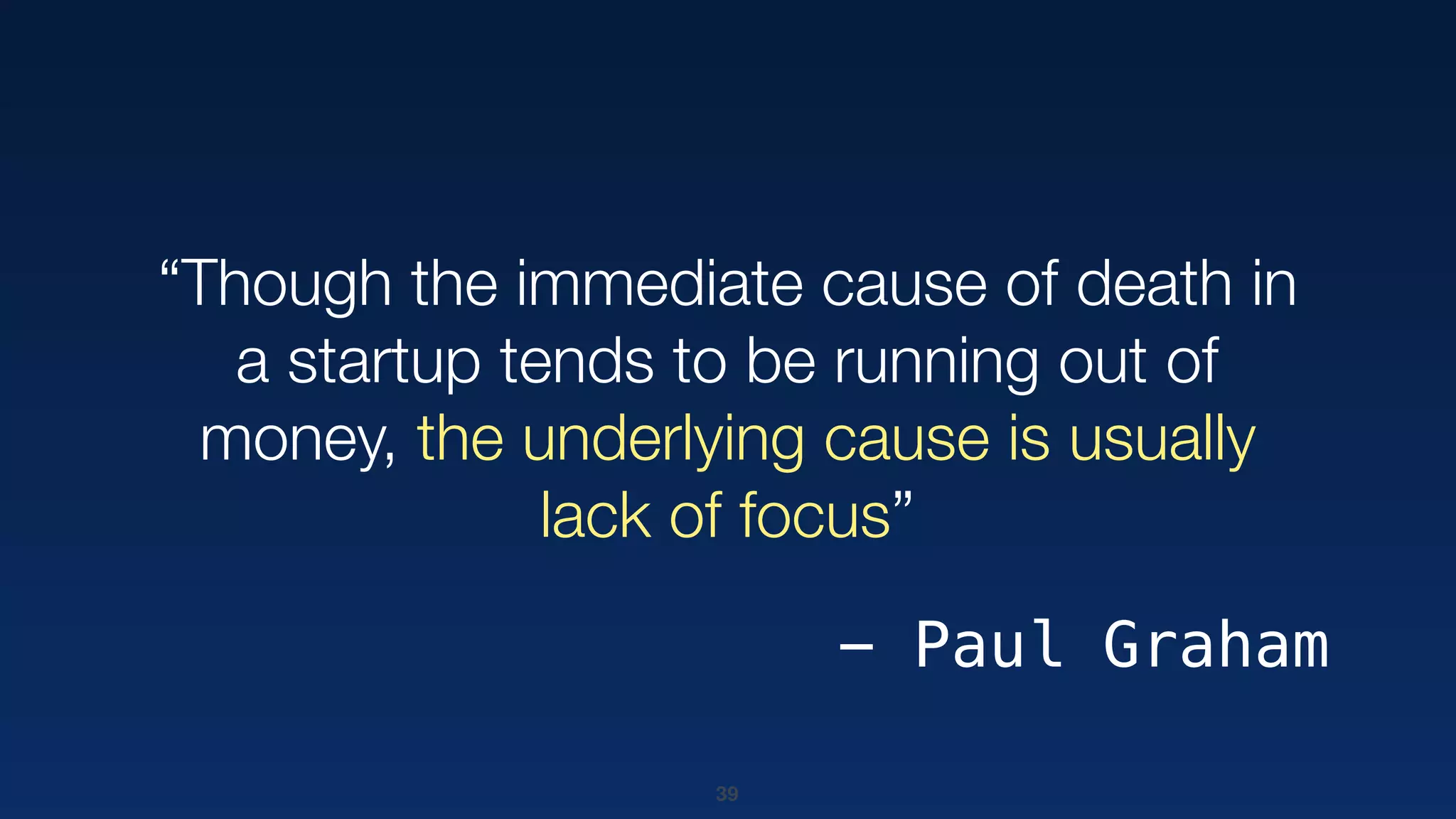 “Though the immediate cause of death in a startup tends to be running out of money, the underlying cause is usually lack of focus”

– Paul Graham

39